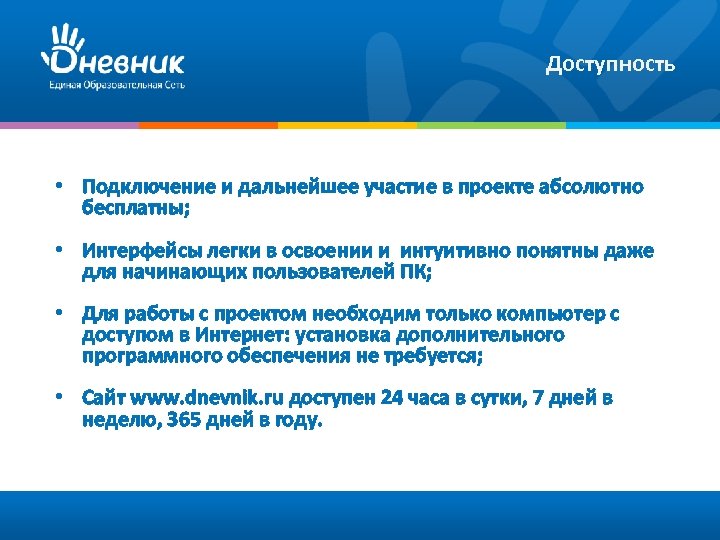 Дневник
Единая Образовательная Сеть

Доступность

• Подключение и дальнейшее участие в проекте абсолютно бесплатны;

• Интерфейсы легки в освоении и интуитивно понятны даже для начинающих пользователей ПК;

• Для работы с проектом необходим только компьютер с доступом в Интернет: установка дополнительного программного обеспечения не требуется;

• Сайт www.dnevnik.ru доступен 24 часа в сутки, 7 дней в неделю, 365 дней в году.